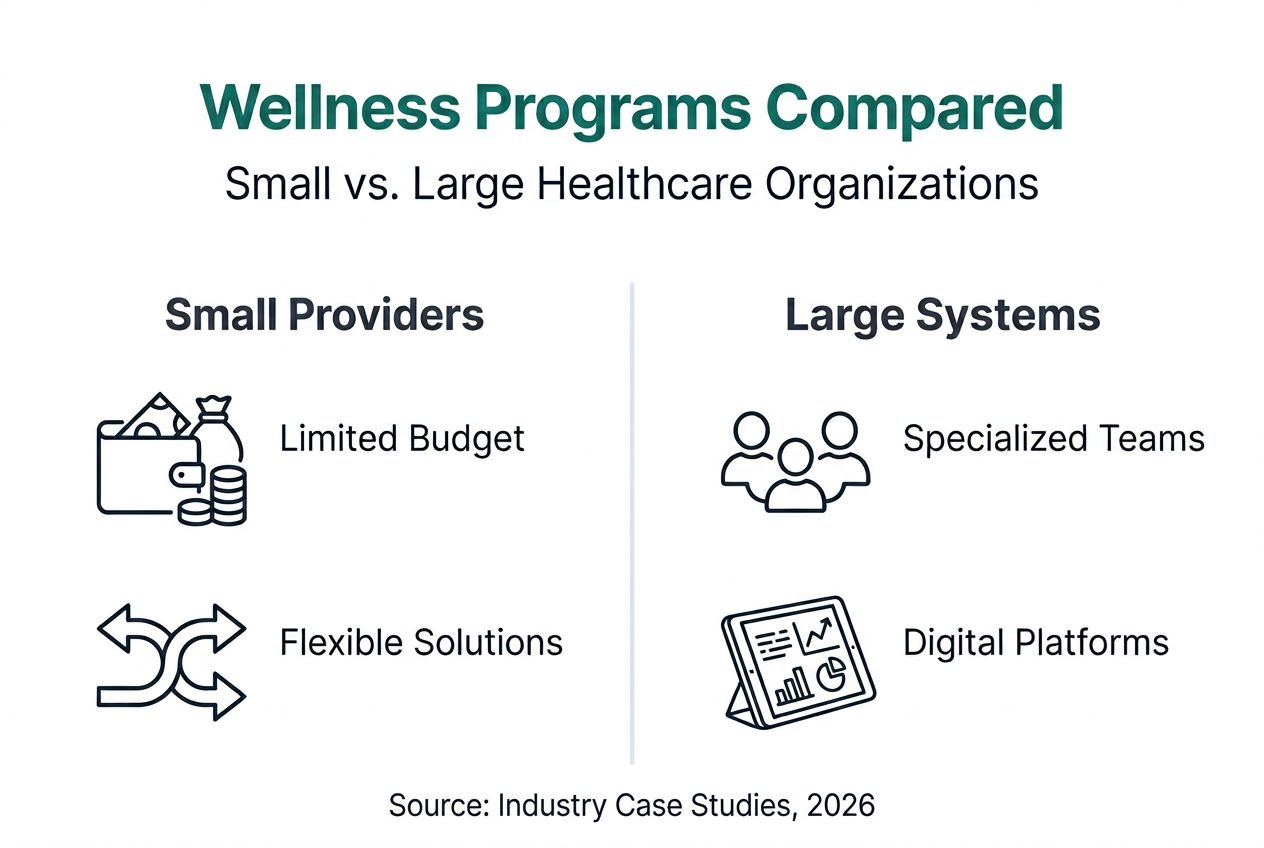 Wellness Programs Compared

Small vs. Large Healthcare Organizations

Small Providers

Limited Budget

Flexible Solutions

Large Systems

Specialized Teams

Digital Platforms

Source: Industry Case Studies, 2026